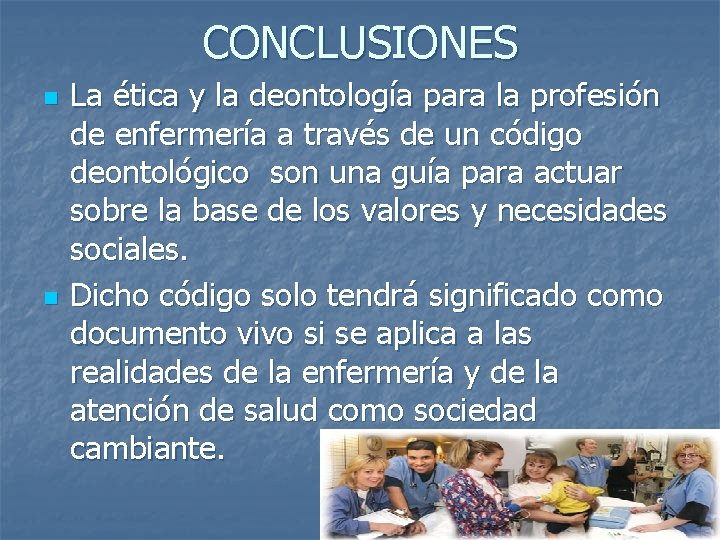 CONCLUSIONES

La ética y la deontología para la profesión de enfermería a través de un código deontológico  son una guía para actuar sobre la base de los valores y necesidades sociales.

Dicho código solo tendrá significado como documento vivo si se aplica a las realidades de la enfermería y de la atención de salud como sociedad cambiante.